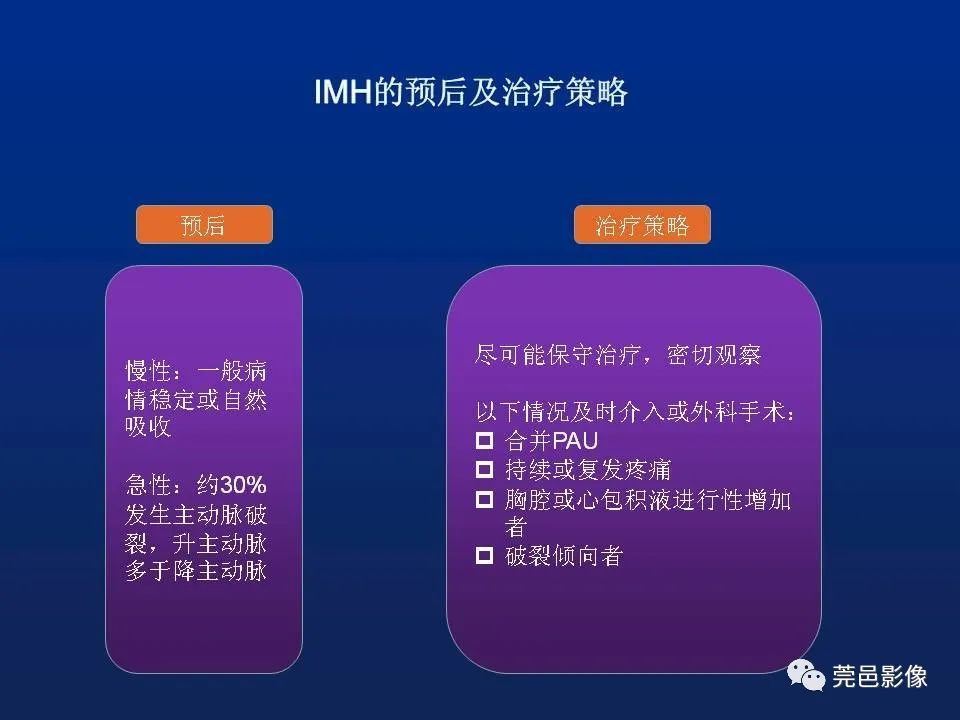 IMH的预后及治疗策略

预后

慢性：一般病情稳定或自然吸收

急性：约30%发生主动脉破裂，升主动脉多于降主动脉

治疗策略

尽可能保守治疗，密切观察

以下情况及时介入或外科手术：
□ 合并PAU
□ 持续或复发疼痛
□ 胸腔或心包积液进行性增加者
□ 破裂倾向者

莞邑影像